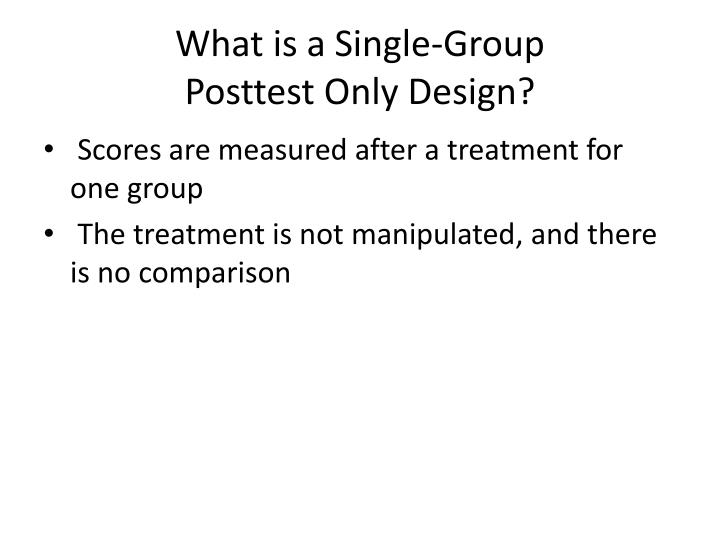 What is a Single-Group Posttest Only Design?

• Scores are measured after a treatment for one group
• The treatment is not manipulated, and there is no comparison